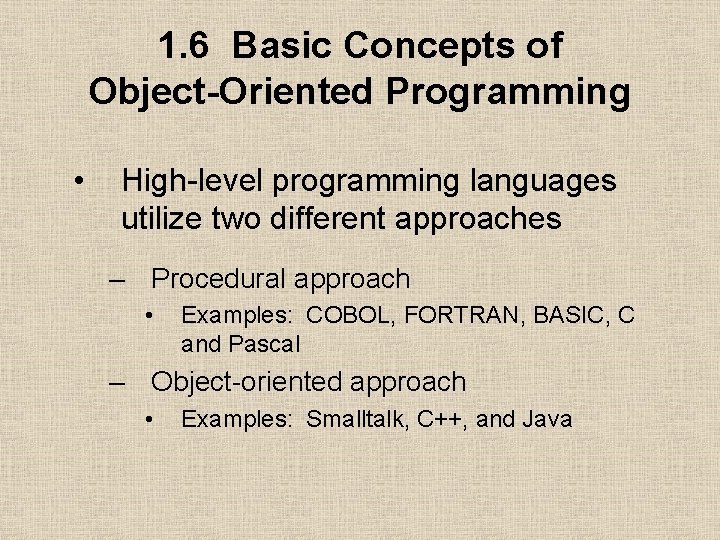 1.6 Basic Concepts of Object-Oriented Programming

• High-level programming languages utilize two different approaches

– Procedural approach

• Examples: COBOL, FORTRAN, BASIC, C and Pascal

– Object-oriented approach

• Examples: Smalltalk, C++, and Java